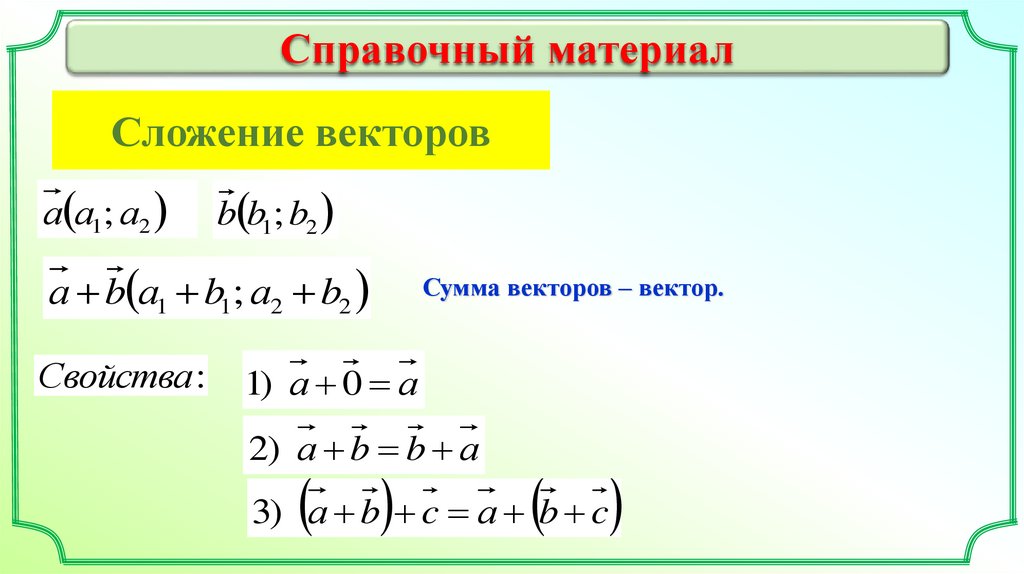 Справочный материал

Сложение векторов

$\vec{a}(a_1; a_2)$ $\vec{b}(b_1; b_2)$

$\vec{a}+\vec{b}(a_1+b_1; a_2+b_2)$

Сумма векторов – вектор.

Свойства:

1) $\vec{a}+\vec{0}=\vec{a}$

2) $\vec{a}+\vec{b}=\vec{b}+\vec{a}$

3) $(\vec{a}+\vec{b})+\vec{c}=\vec{a}+(\vec{b}+\vec{c})$